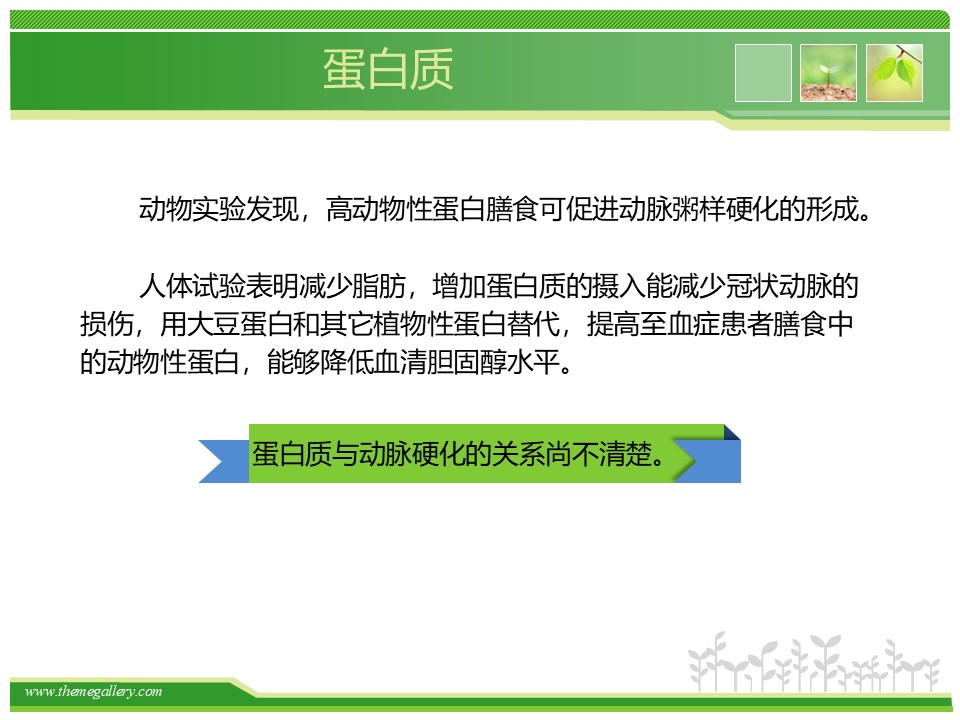 蛋白质

动物实验发现，高动物性蛋白膳食可促进动脉粥样硬化的形成。

人体试验表明减少脂肪，增加蛋白质的摄入能减少冠状动脉的损伤，用大豆蛋白和其它植物性蛋白替代，提高至血症患者膳食中的动物性蛋白，能够降低血清胆固醇水平。

蛋白质与动脉硬化的关系尚不清楚。

www.themegallery.com